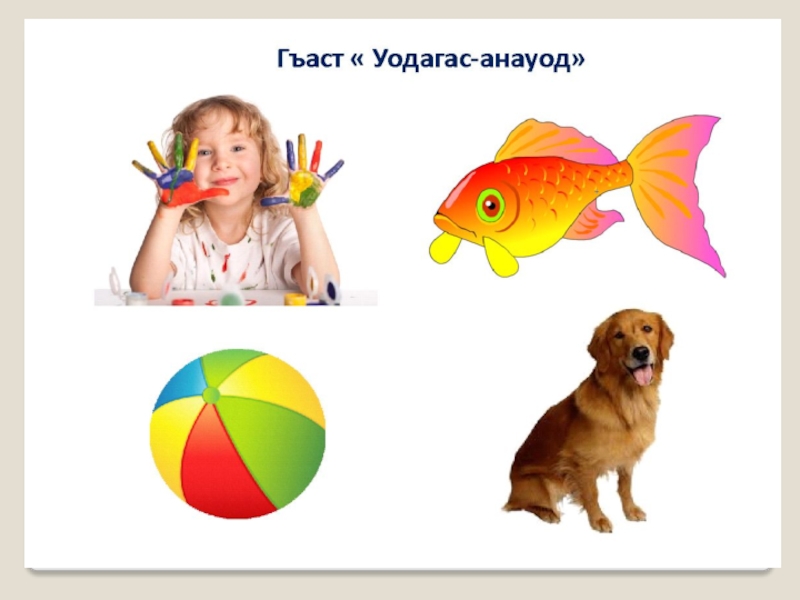 Гъаст « Уодагас-анауод»